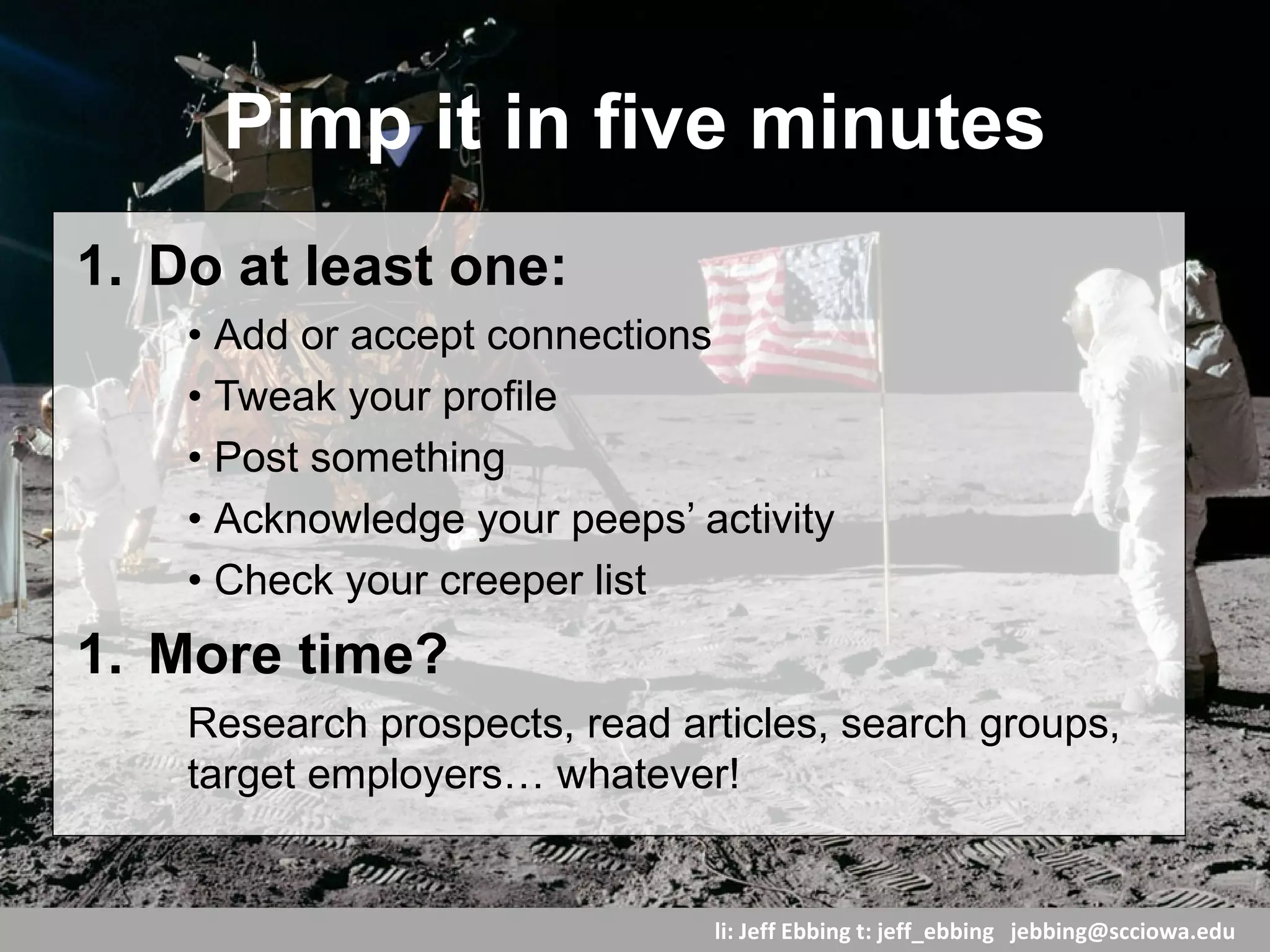 Pimp it in five minutes

1. Do at least one:

• Add or accept connections
• Tweak your profile
• Post something
• Acknowledge your peeps' activity
• Check your creeper list

1. More time?

Research prospects, read articles, search groups, target employers… whatever!

li: Jeff Ebbing t: jeff_ebbing jebbing@scciowa.edu